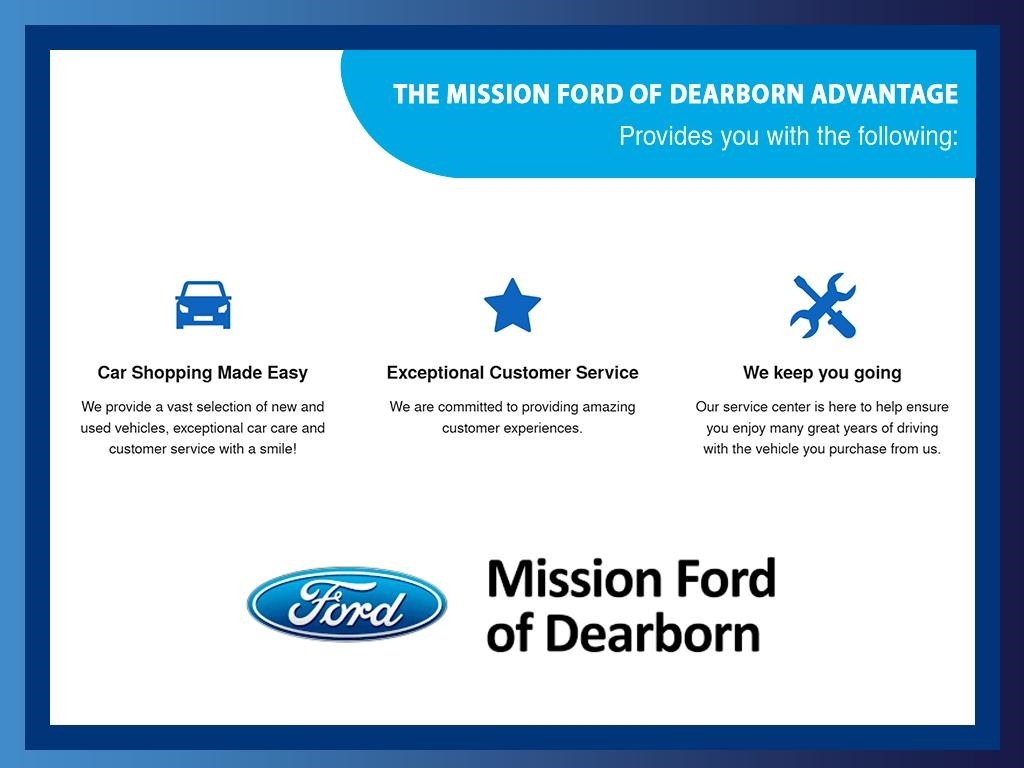 THE MISSION FORD OF DEARBORN ADVANTAGE
Provides you with the following:

Car Shopping Made Easy

We provide a vast selection of new and used vehicles, exceptional car care and customer service with a smile!

Exceptional Customer Service

We are committed to providing amazing customer experiences.

We keep you going

Our service center is here to help ensure you enjoy many great years of driving with the vehicle you purchase from us.

Ford

Mission Ford of Dearborn